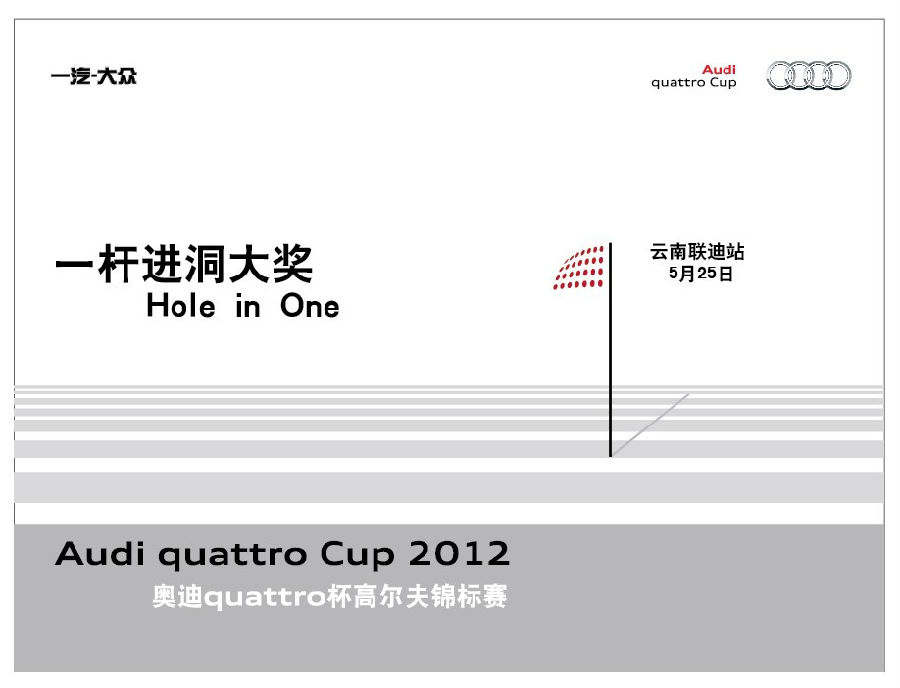 一汽-大众

Audi
quattro Cup

一杆进洞大奖
Hole in One

云南联迪站
5月25日

Audi quattro Cup 2012
奥迪quattro杯高尔夫锦标赛